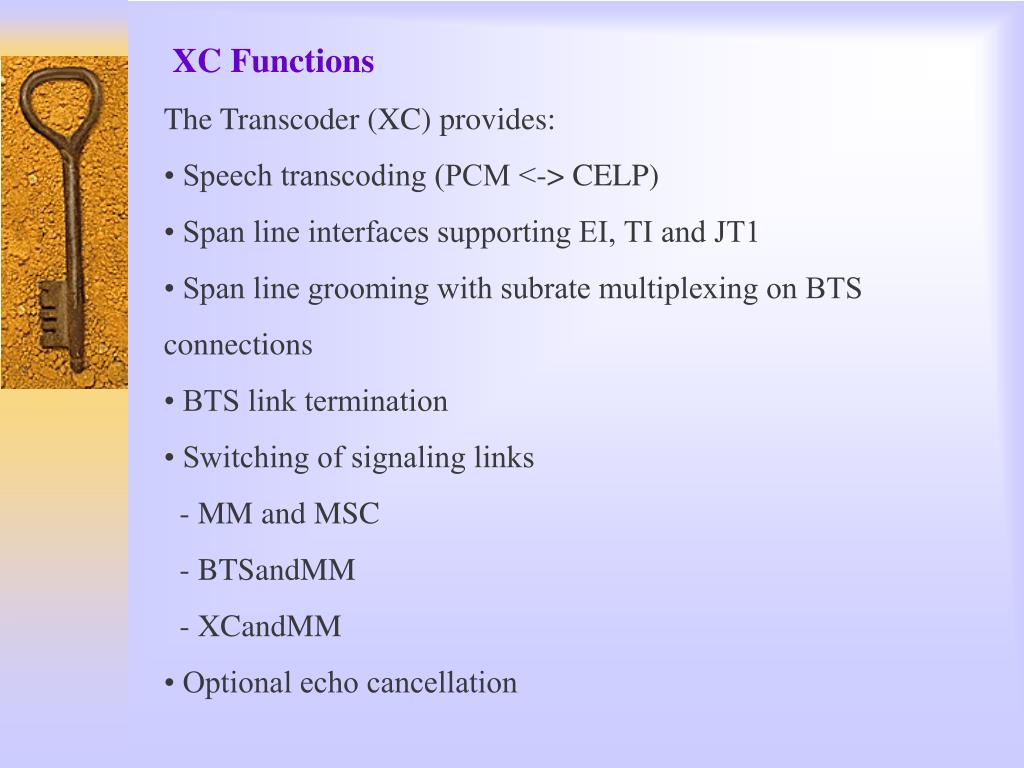 XC Functions

The Transcoder (XC) provides:

• Speech transcoding (PCM <-> CELP)

• Span line interfaces supporting EI, TI and JT1

• Span line grooming with subrate multiplexing on BTS connections

• BTS link termination

• Switching of signaling links

- MM and MSC

- BTSandMM

- XCandMM

• Optional echo cancellation